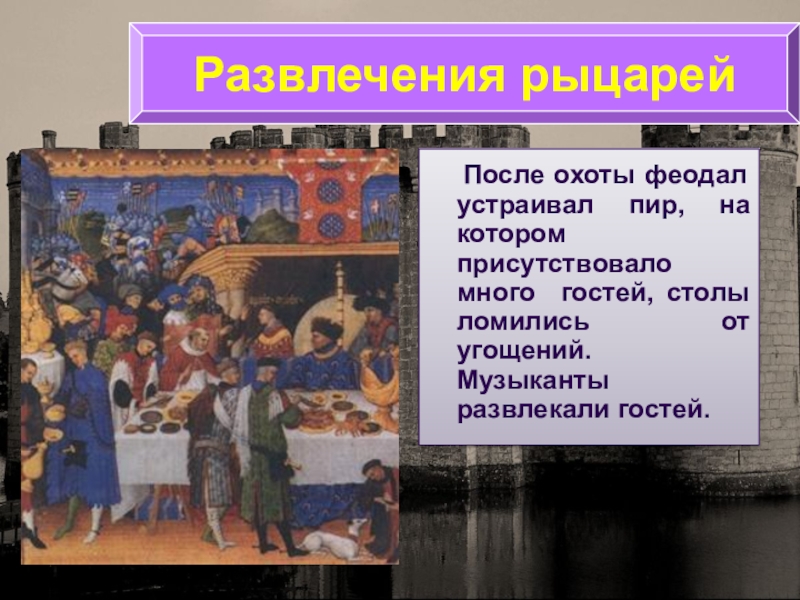 Развлечения рыцарей

После охоты феодал устраивал пир, на котором присутствовало много гостей, столы ломились от угощений. Музыканты развлекали гостей.